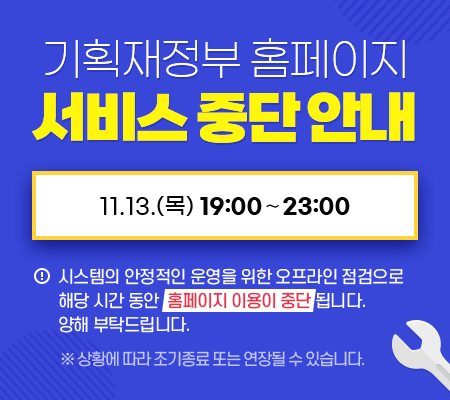 기획재정부 홈페이지
서비스 중단 안내

11.13.(목) 19:00 ~ 23:00

시스템의 안정적인 운영을 위한 오프라인 점검으로 해당 시간 동안 홈페이지 이용이 중단 됩니다. 양해 부탁드립니다.

※ 상황에 따라 조기종료 또는 연장될 수 있습니다.